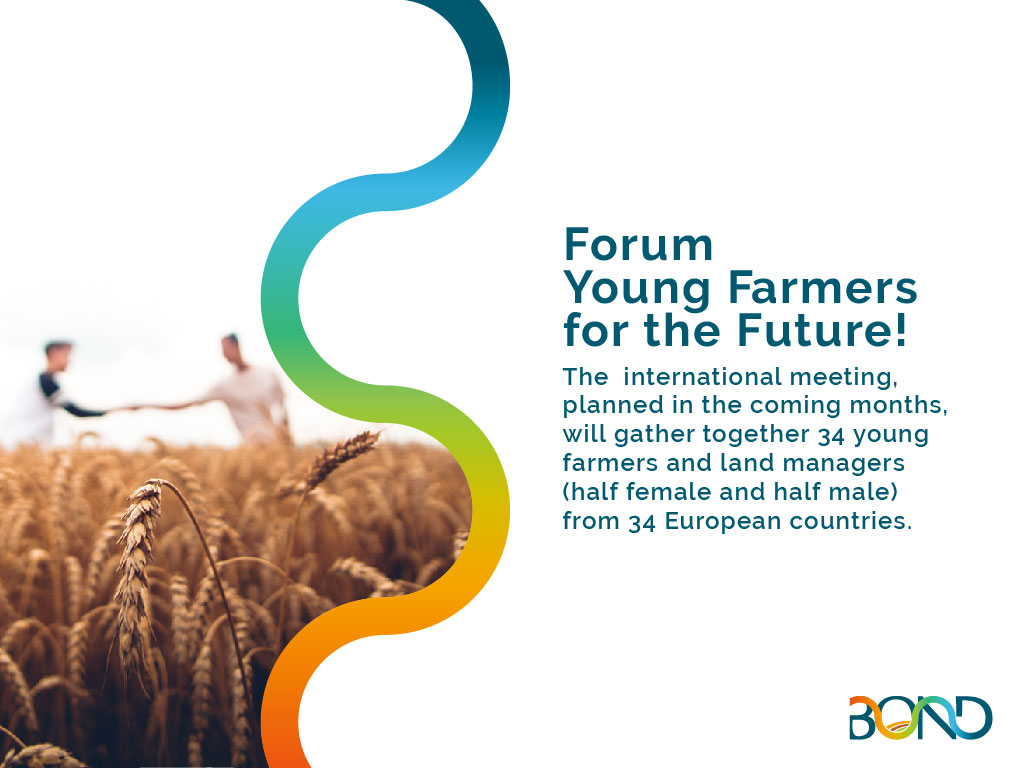 Forum
Young Farmers
for the Future!

The international meeting, planned in the coming months, will gather together 34 young farmers and land managers (half female and half male) from 34 European countries.

BOND